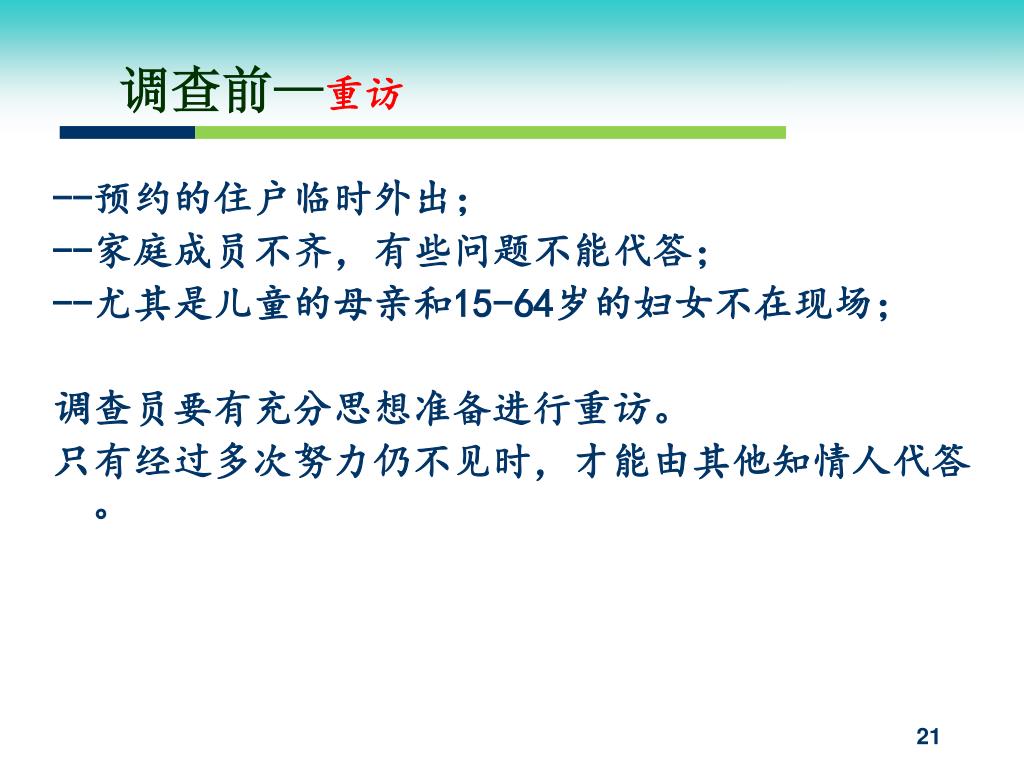 调查前—重访

--预约的住户临时外出；
--家庭成员不齐，有些问题不能代答；
--尤其是儿童的母亲和15-64岁的妇女不在现场；

调查员要有充分思想准备进行重访。
只有经过多次努力仍不见时，才能由其他知情人代答。

21